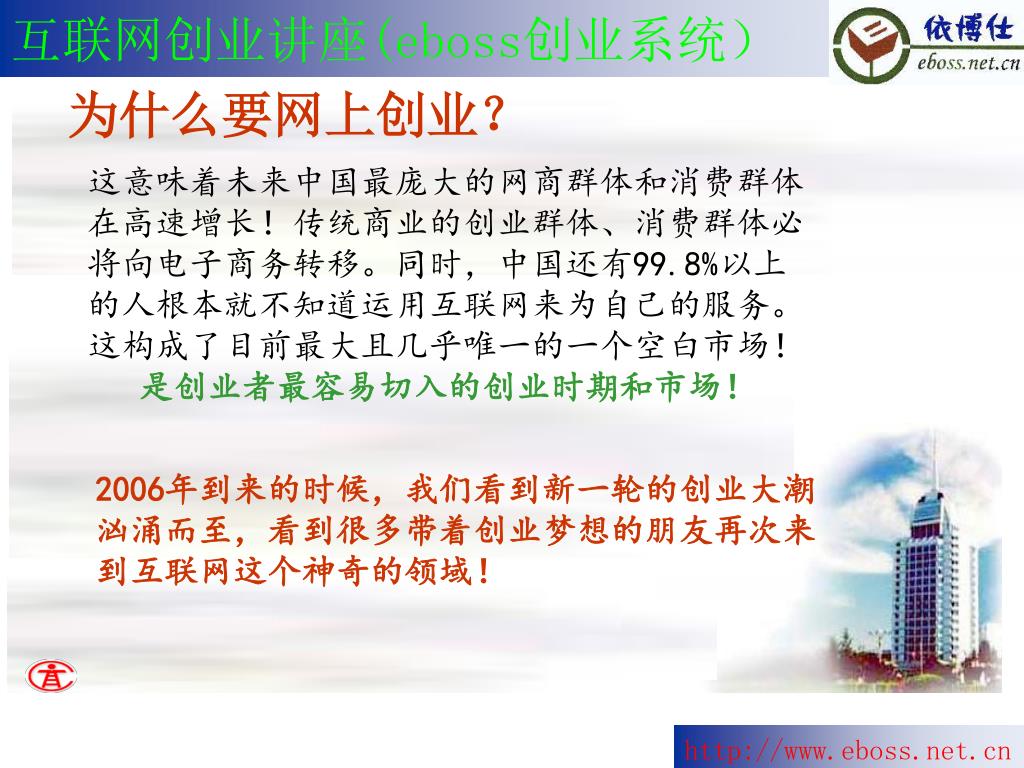 互联网创业讲座(eboss创业系统)

依博仕
eboss.net.cn

为什么要网上创业?

这意味着未来中国最庞大的网商群体和消费群体在高速增长!传统商业的创业群体、消费群体必将向电子商务转移。同时,中国还有99.8%以上的人根本就不知道运用互联网来为自己的服务。这构成了目前最大且几乎唯一的一个空白市场!
是创业者最容易切入的创业时期和市场!

2006年到来的时候,我们看到新一轮的创业大潮汹涌而至,看到很多带着创业梦想的朋友再次来到互联网这个神奇的领域!

http://www.eboss.net.cn